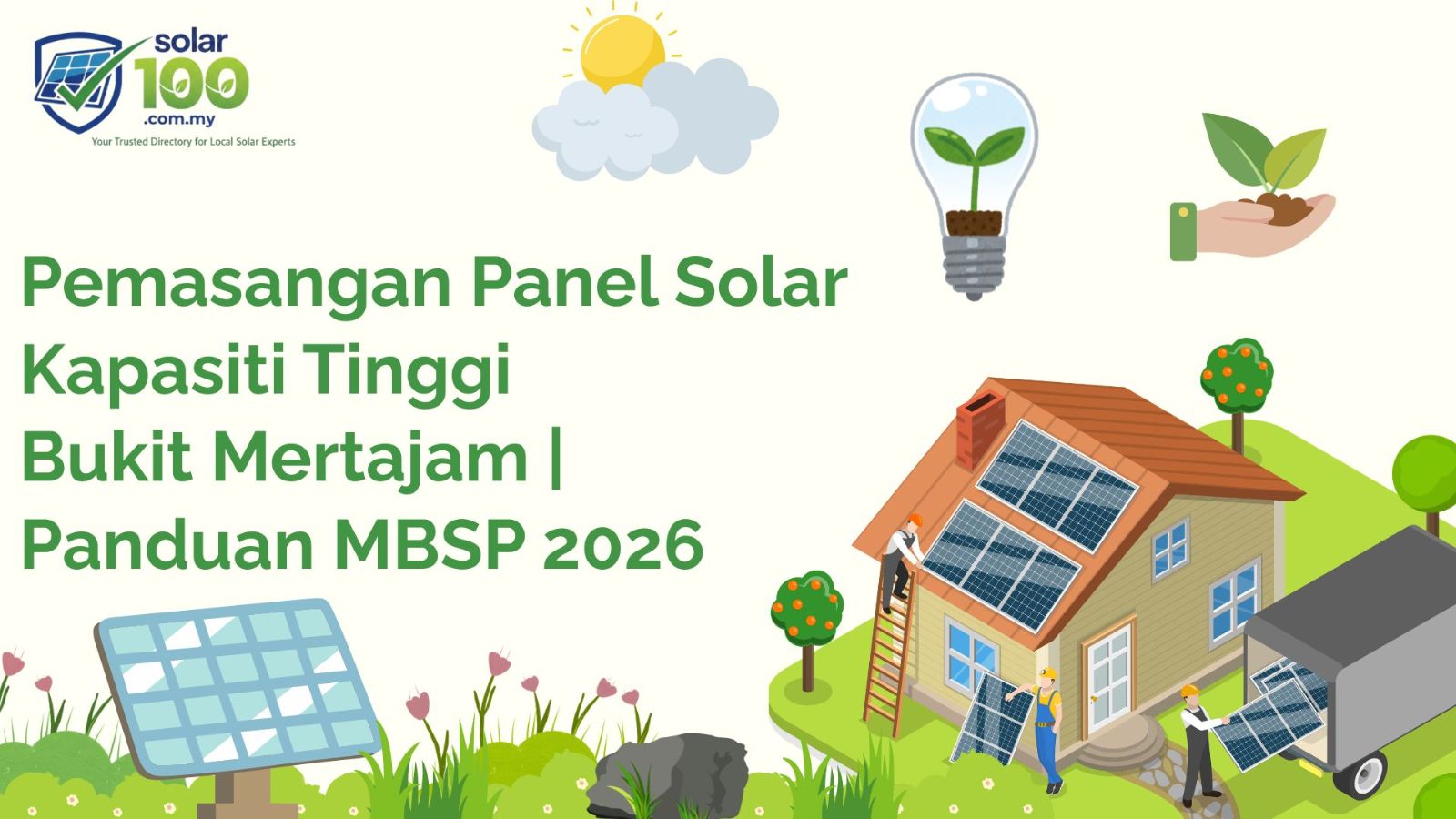 solar
100
.com.my
Your Trusted Directory for Local Solar Experts

Pemasangan Panel Solar Kapasiti Tinggi Bukit Mertajam | Panduan MBSP 2026